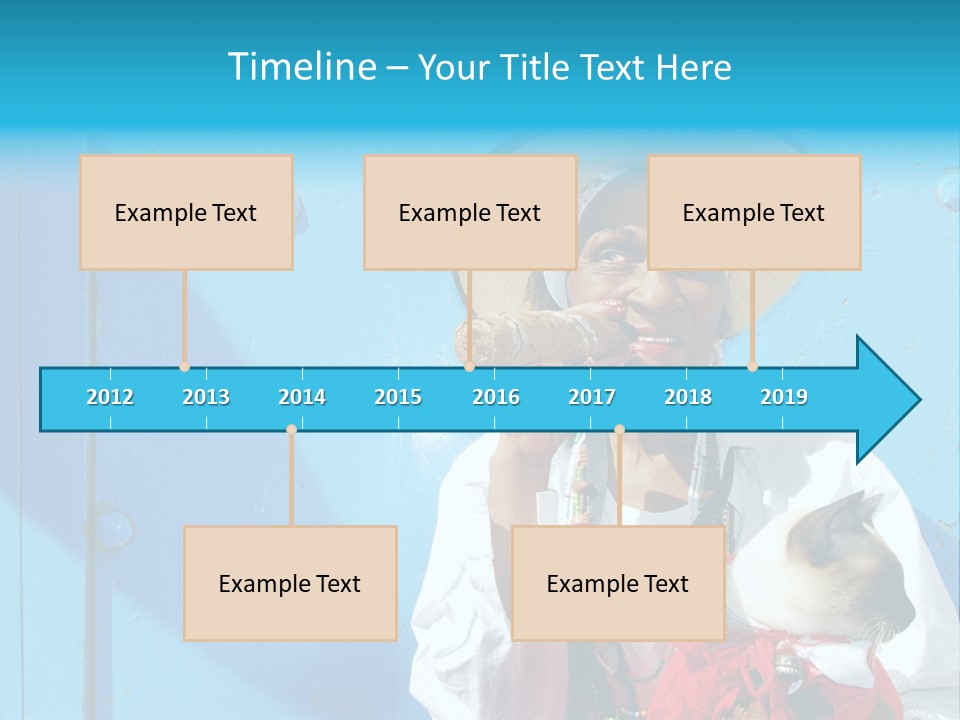 Timeline – Your Title Text Here

Example Text

Example Text

Example Text

2012 2013 2014 2015 2016 2017 2018 2019

Example Text

Example Text